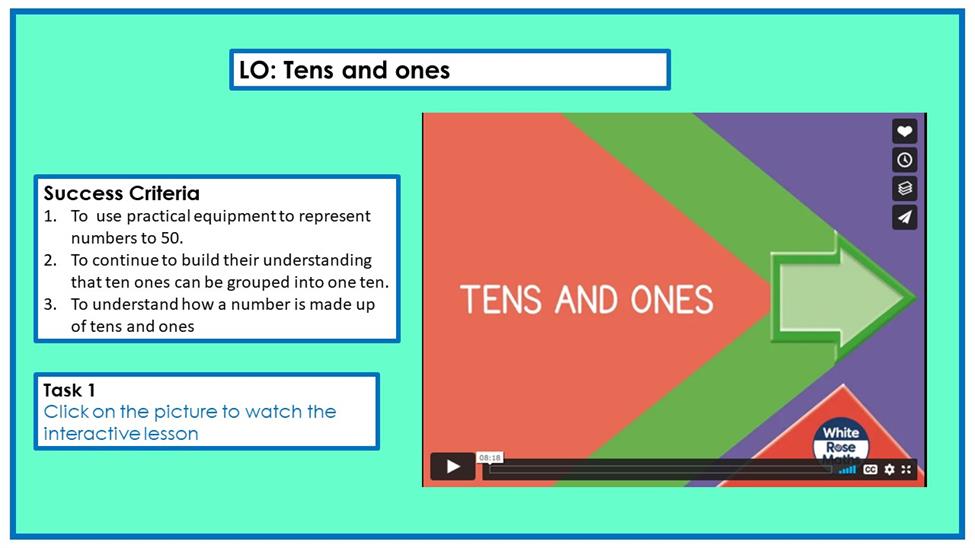 LO: Tens and ones

Success Criteria
1. To use practical equipment to represent numbers to 50.
2. To continue to build their understanding that ten ones can be grouped into one ten.
3. To understand how a number is made up of tens and ones

Task 1
Click on the picture to watch the interactive lesson

TENS AND ONES

White Rose Maths

08:18

CC